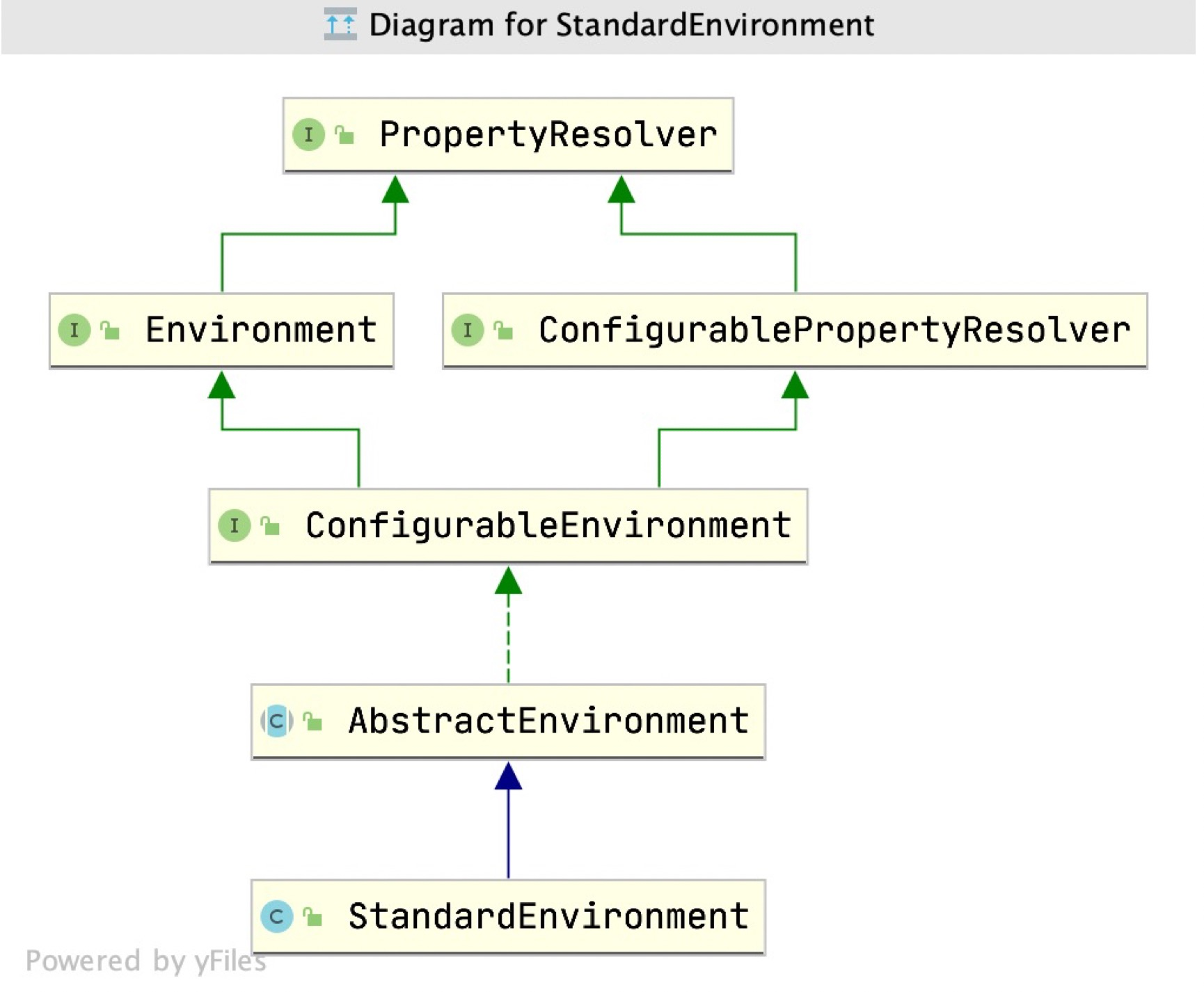 Diagram for StandardEnvironment

I PropertyResolver

I Environment

I ConfigurablePropertyResolver

I ConfigurableEnvironment

C AbstractEnvironment

C StandardEnvironment

Powered by yFiles